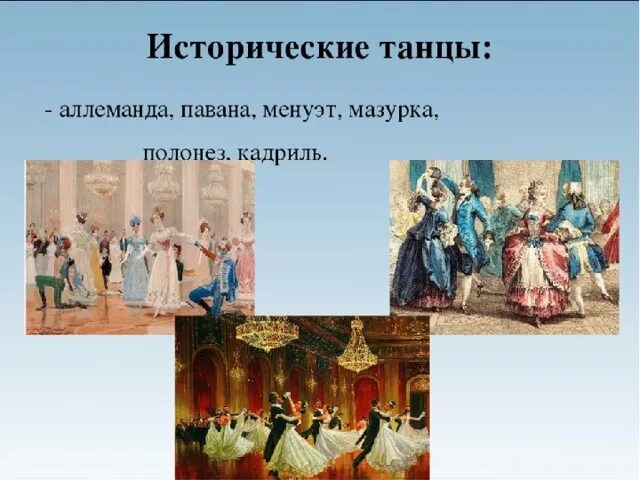 Исторические танцы:

- аллеманда, павана, менуэт, мазурка, полонез, кадриль.